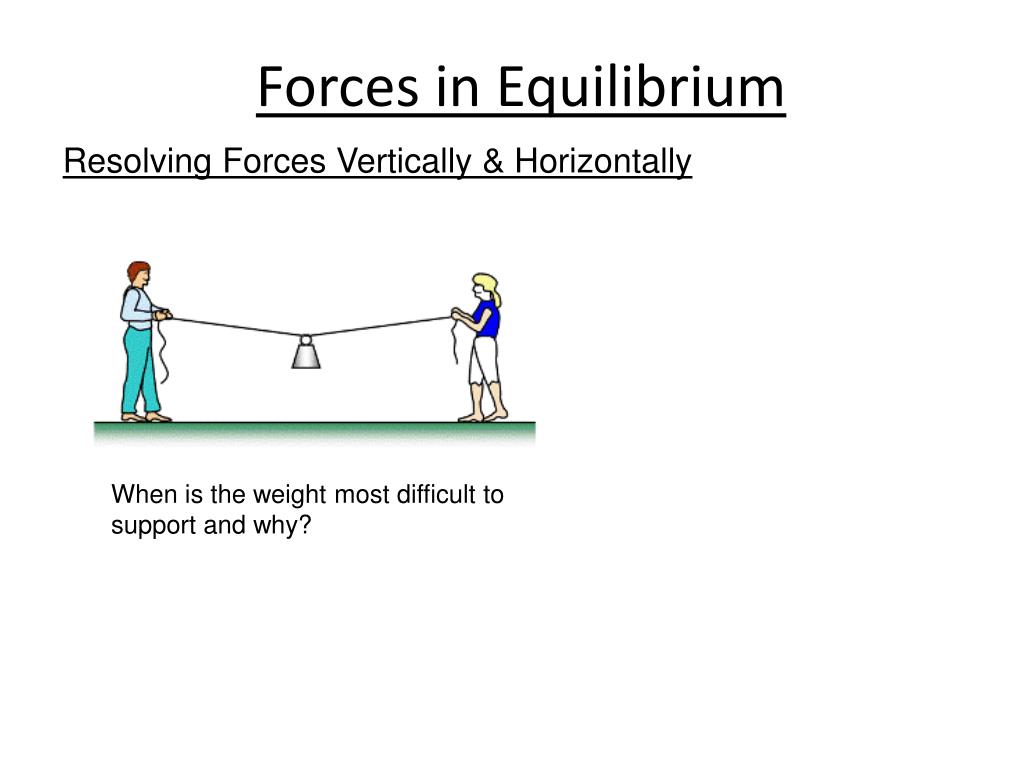 Forces in Equilibrium

Resolving Forces Vertically & Horizontally

When is the weight most difficult to support and why?